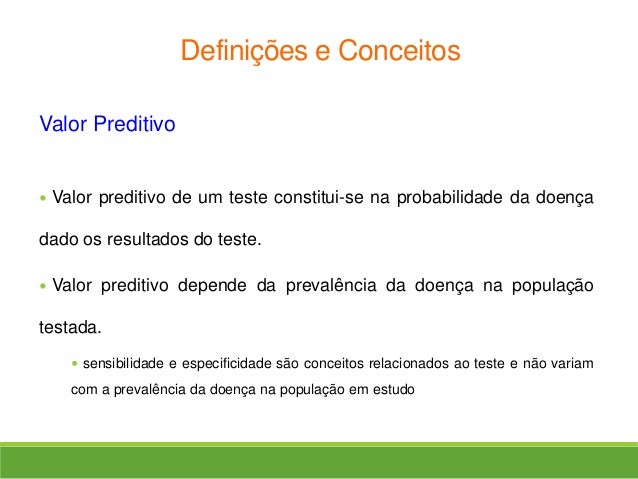 Definições e Conceitos

Valor Preditivo

• Valor preditivo de um teste constitui-se na probabilidade da doença dado os resultados do teste.

• Valor preditivo depende da prevalência da doença na população testada.

• sensibilidade e especificidade são conceitos relacionados ao teste e não variam com a prevalência da doença na população em estudo